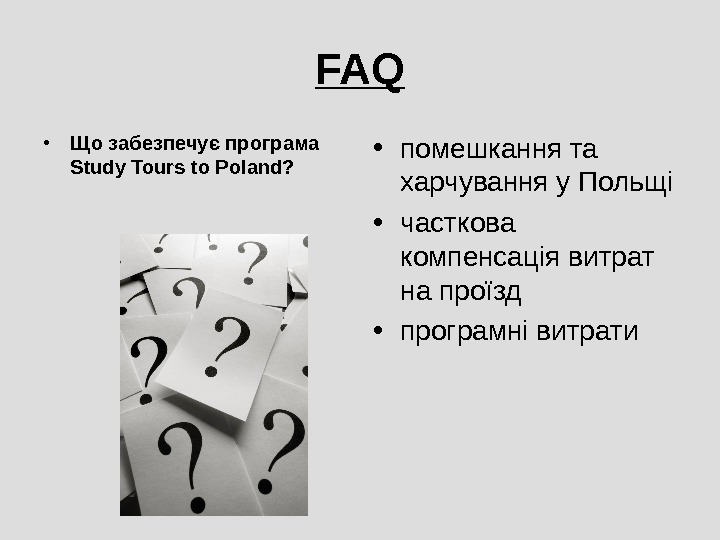 FAQ

• Що забезпечує програма Study Tours to Poland?

• помешкання та харчування у Польщі
• часткова компенсація витрат на проїзд
• програмні витрати